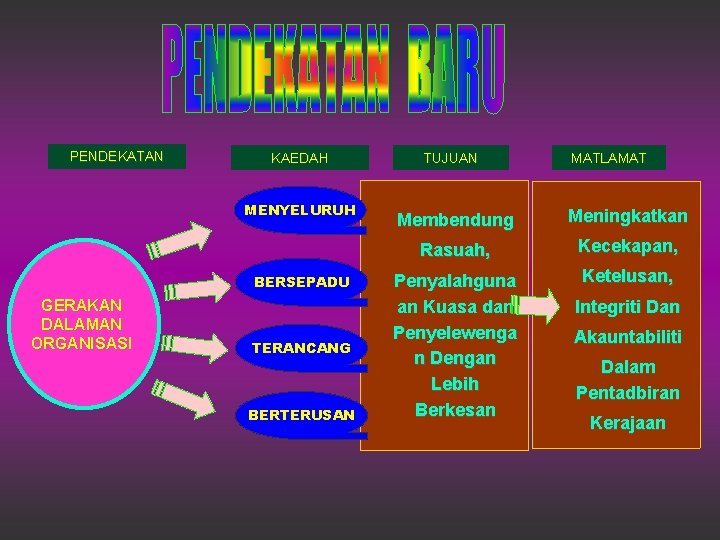 PENDEKATAN BARU

PENDEKATAN

KAEDAH

TUJUAN

MATLAMAT

GERAKAN DALAMAN ORGANISASI

MENYELURUH

BERSEPADU

TERANCANG

BERTERUSAN

Membendung Rasuah, Penyalahgunaan Kuasa dan Penyelewengan Dengan Lebih Berkesan

Meningkatkan Kecekapan, Ketelusan, Integriti Dan Akauntabiliti Dalam Pentadbiran Kerajaan